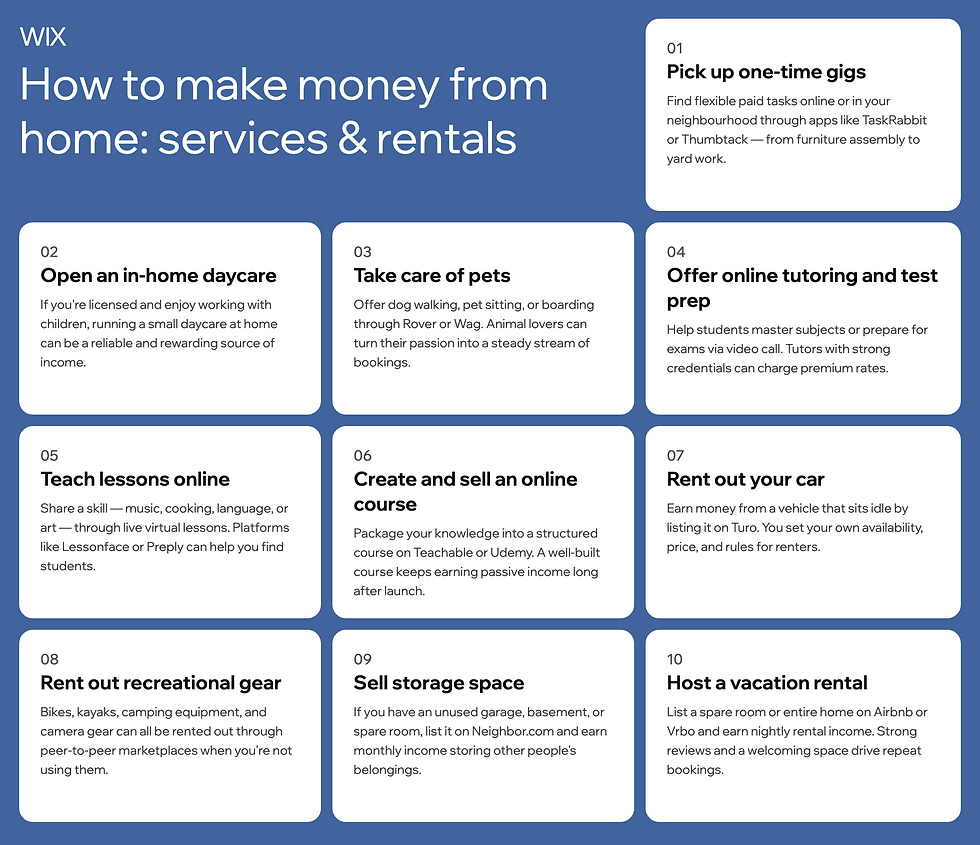 WIX

How to make money from home: services & rentals

01
Pick up one-time gigs
Find flexible paid tasks online or in your neighbourhood through apps like TaskRabbit or Thumbtack — from furniture assembly to yard work.

02
Open an in-home daycare
If you're licensed and enjoy working with children, running a small daycare at home can be a reliable and rewarding source of income.

03
Take care of pets
Offer dog walking, pet sitting, or boarding through Rover or Wag. Animal lovers can turn their passion into a steady stream of bookings.

04
Offer online tutoring and test prep
Help students master subjects or prepare for exams via video call. Tutors with strong credentials can charge premium rates.

05
Teach lessons online
Share a skill — music, cooking, language, or art — through live virtual lessons. Platforms like Lessonface or Preply can help you find students.

06
Create and sell an online course
Package your knowledge into a structured course on Teachable or Udemy. A well-built course keeps earning passive income long after launch.

07
Rent out your car
Earn money from a vehicle that sits idle by listing it on Turo. You set your own availability, price, and rules for renters.

08
Rent out recreational gear
Bikes, kayaks, camping equipment, and camera gear can all be rented out through peer-to-peer marketplaces when you're not using them.

09
Sell storage space
If you have an unused garage, basement, or spare room, list it on Neighbor.com and earn monthly income storing other people's belongings.

10
Host a vacation rental
List a spare room or entire home on Airbnb or Vrbo and earn nightly rental income. Strong reviews and a welcoming space drive repeat bookings.